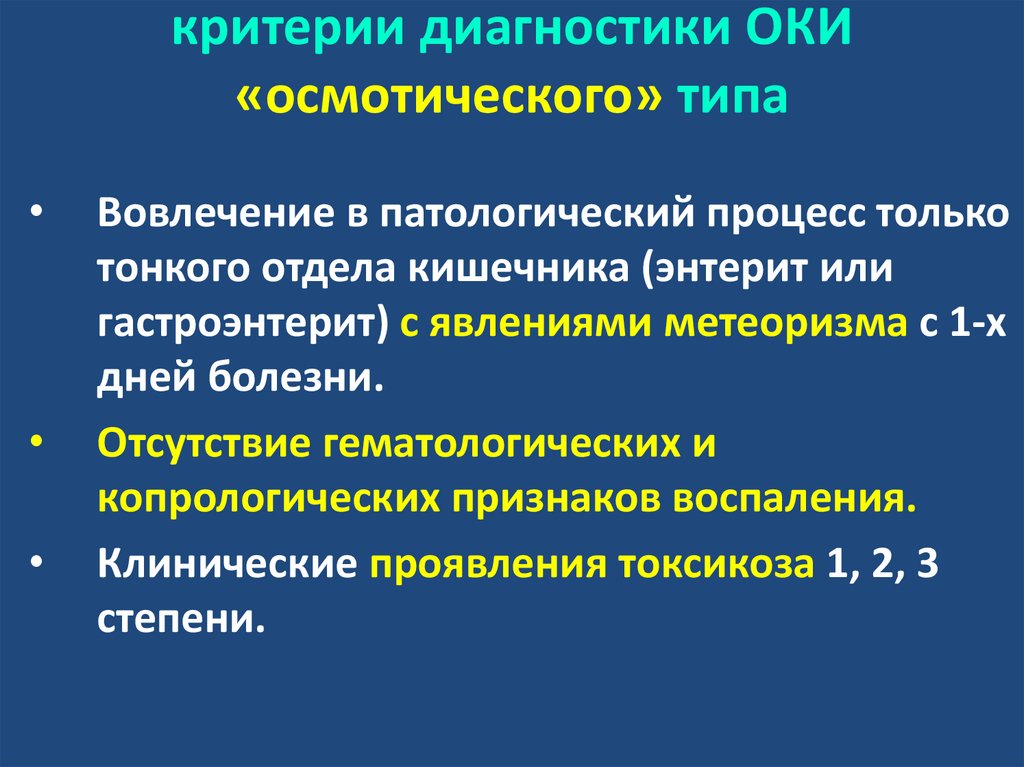 критерии диагностики ОКИ «осмотического» типа

• Вовлечение в патологический процесс только тонкого отдела кишечника (энтерит или гастроэнтерит) с явлениями метеоризма с 1-х дней болезни.

• Отсутствие гематологических и копрологических признаков воспаления.

• Клинические проявления токсикоза 1, 2, 3 степени.